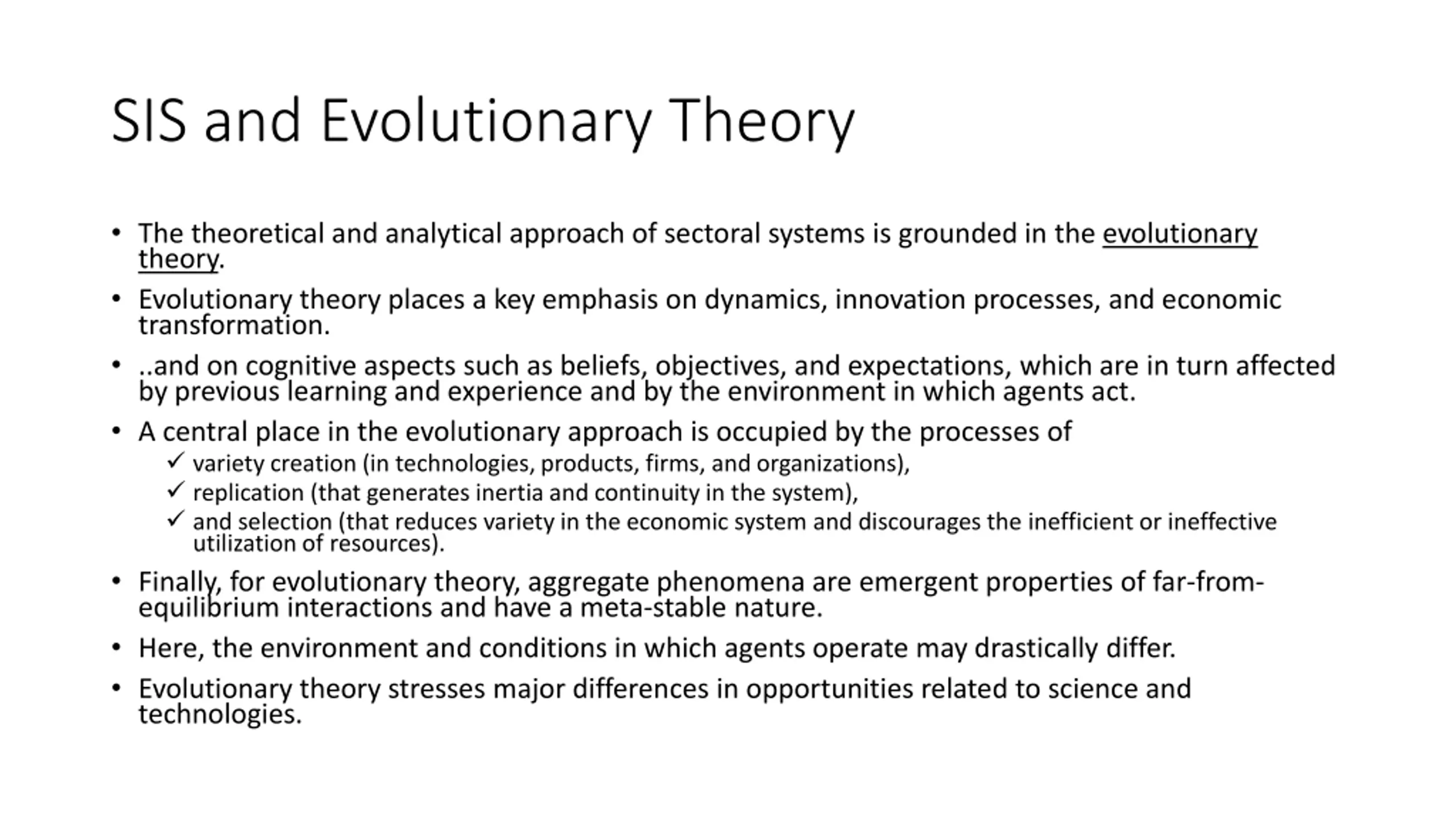 SIS and Evolutionary Theory

• The theoretical and analytical approach of sectoral systems is grounded in the evolutionary theory.

• Evolutionary theory places a key emphasis on dynamics, innovation processes, and economic transformation.

• ..and on cognitive aspects such as beliefs, objectives, and expectations, which are in turn affected by previous learning and experience and by the environment in which agents act.

• A central place in the evolutionary approach is occupied by the processes of
  ✓ variety creation (in technologies, products, firms, and organizations),
  ✓ replication (that generates inertia and continuity in the system),
  ✓ and selection (that reduces variety in the economic system and discourages the inefficient or ineffective utilization of resources).

• Finally, for evolutionary theory, aggregate phenomena are emergent properties of far-from-equilibrium interactions and have a meta-stable nature.

• Here, the environment and conditions in which agents operate may drastically differ.

• Evolutionary theory stresses major differences in opportunities related to science and technologies.